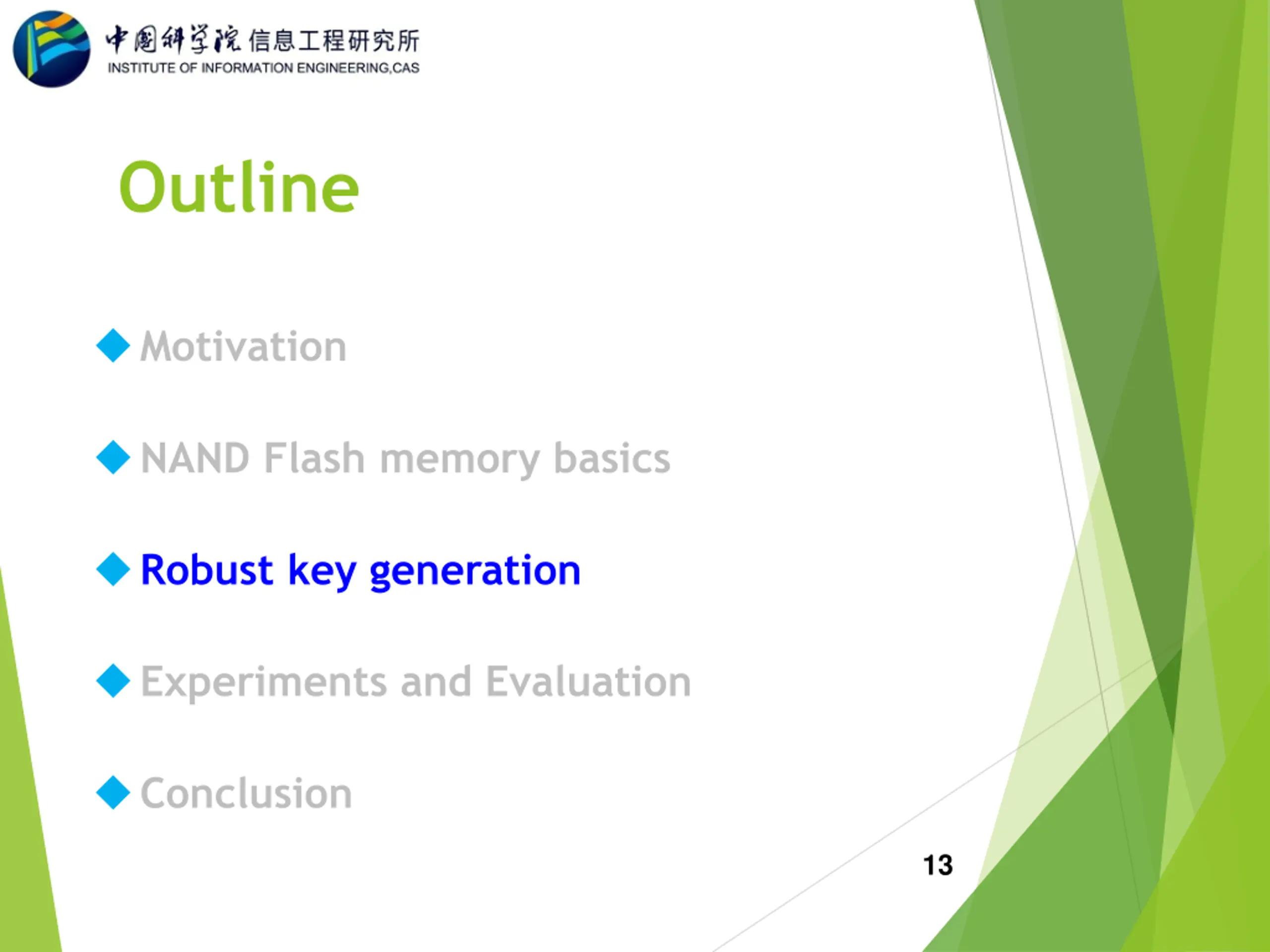 中国科学院 信息工程研究所
INSTITUTE OF INFORMATION ENGINEERING,CAS

Outline

◆ Motivation

◆ NAND Flash memory basics

◆ Robust key generation

◆ Experiments and Evaluation

◆ Conclusion

13